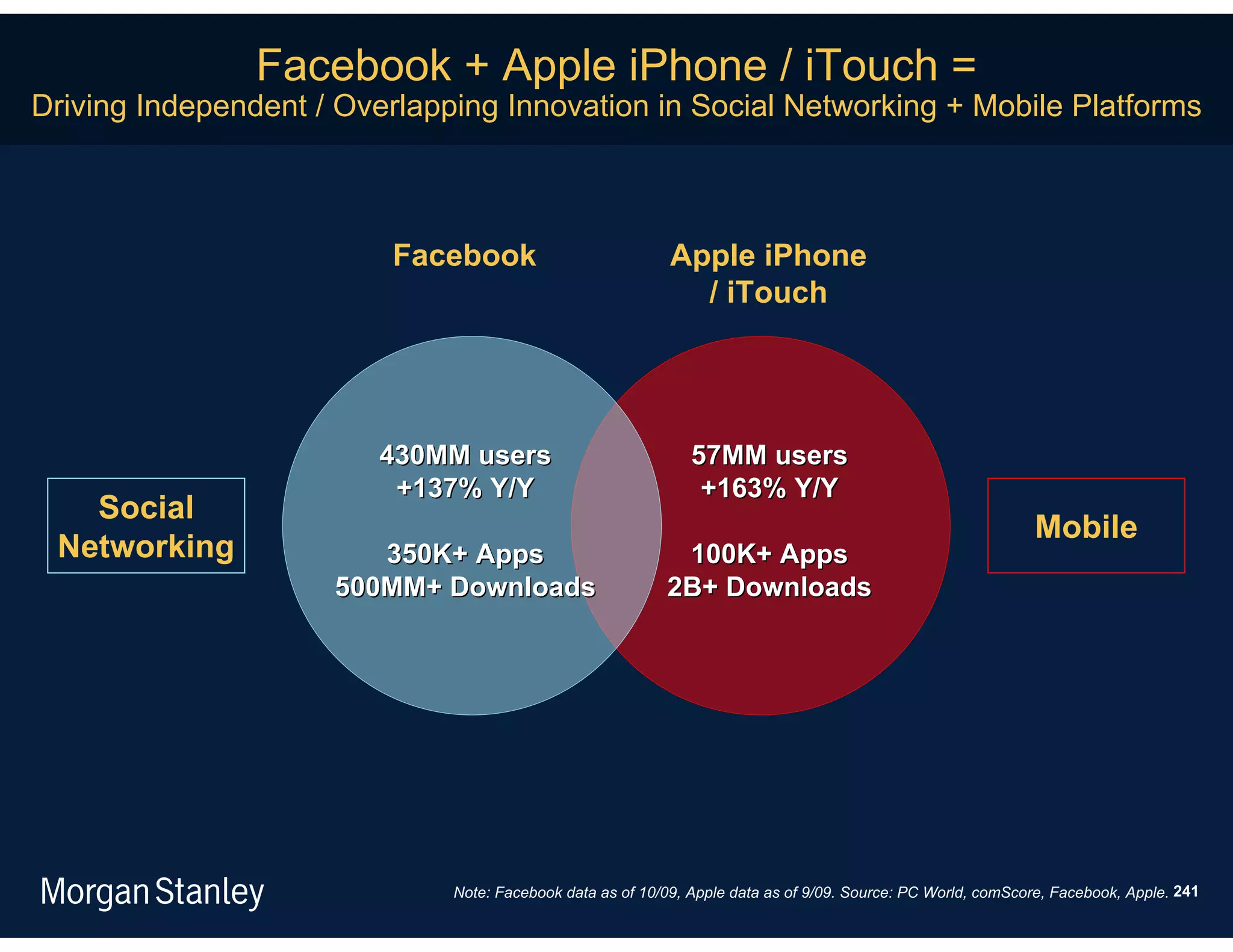 Facebook + Apple iPhone / iTouch =
Driving Independent / Overlapping Innovation in Social Networking + Mobile Platforms

Facebook

Apple iPhone / iTouch

Social Networking

430MM users
+137% Y/Y

350K+ Apps
500MM+ Downloads

57MM users
+163% Y/Y

100K+ Apps
2B+ Downloads

Mobile

Morgan Stanley

Note: Facebook data as of 10/09, Apple data as of 9/09. Source: PC World, comScore, Facebook, Apple. 241